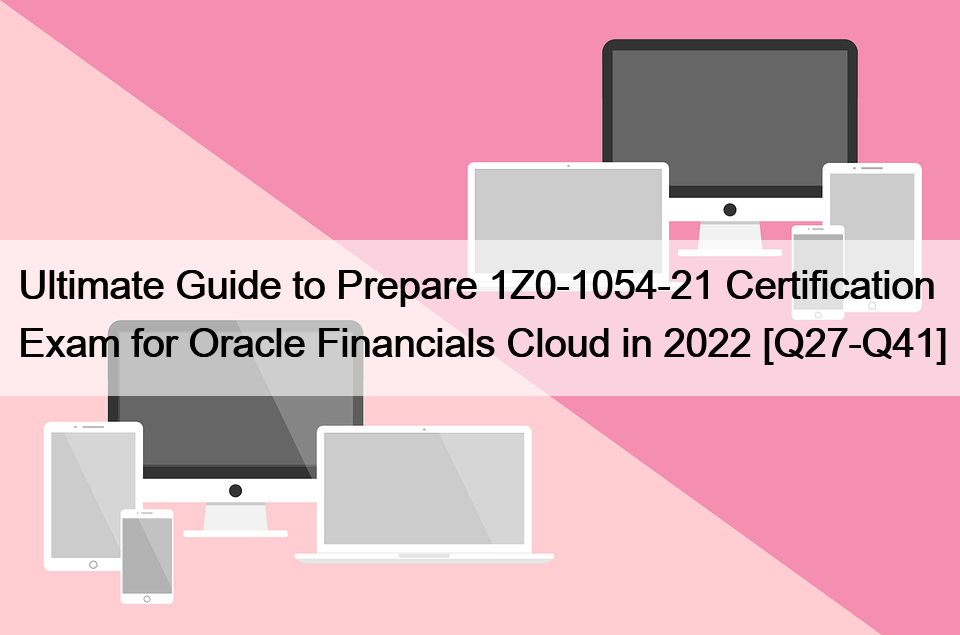 Ultimate Guide to Prepare 1Z0-1054-21 Certification Exam for Oracle Financials Cloud in 2022 [Q27-Q41]